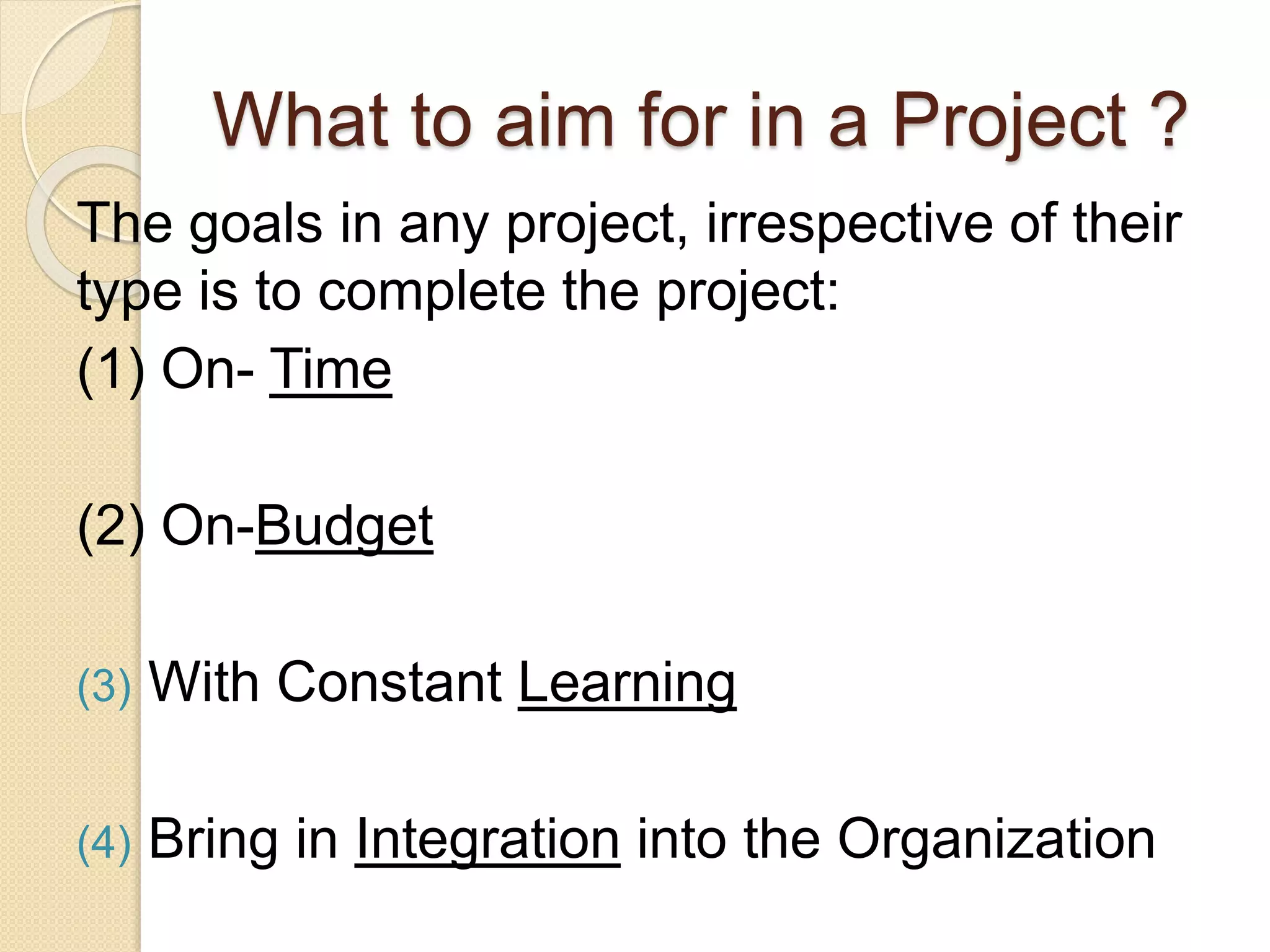 What to aim for in a Project ?

The goals in any project, irrespective of their type is to complete the project:

(1) On- Time

(2) On-Budget

(3) With Constant Learning

(4) Bring in Integration into the Organization